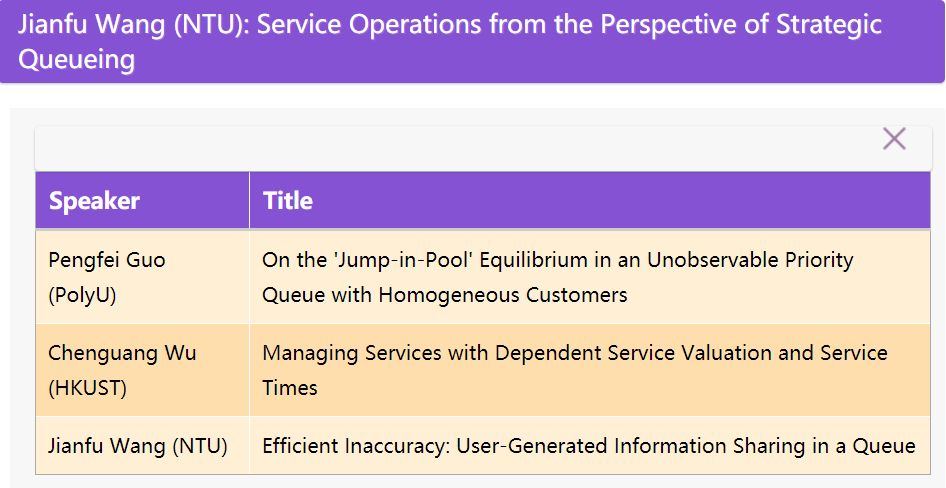 Jianfu Wang (NTU): Service Operations from the Perspective of Strategic Queueing

×

| Speaker | Title |
|---|---|
| Pengfei Guo (PolyU) | On the 'Jump-in-Pool' Equilibrium in an Unobservable Priority Queue with Homogeneous Customers |
| Chenguang Wu (HKUST) | Managing Services with Dependent Service Valuation and Service Times |
| Jianfu Wang (NTU) | Efficient Inaccuracy: User-Generated Information Sharing in a Queue |